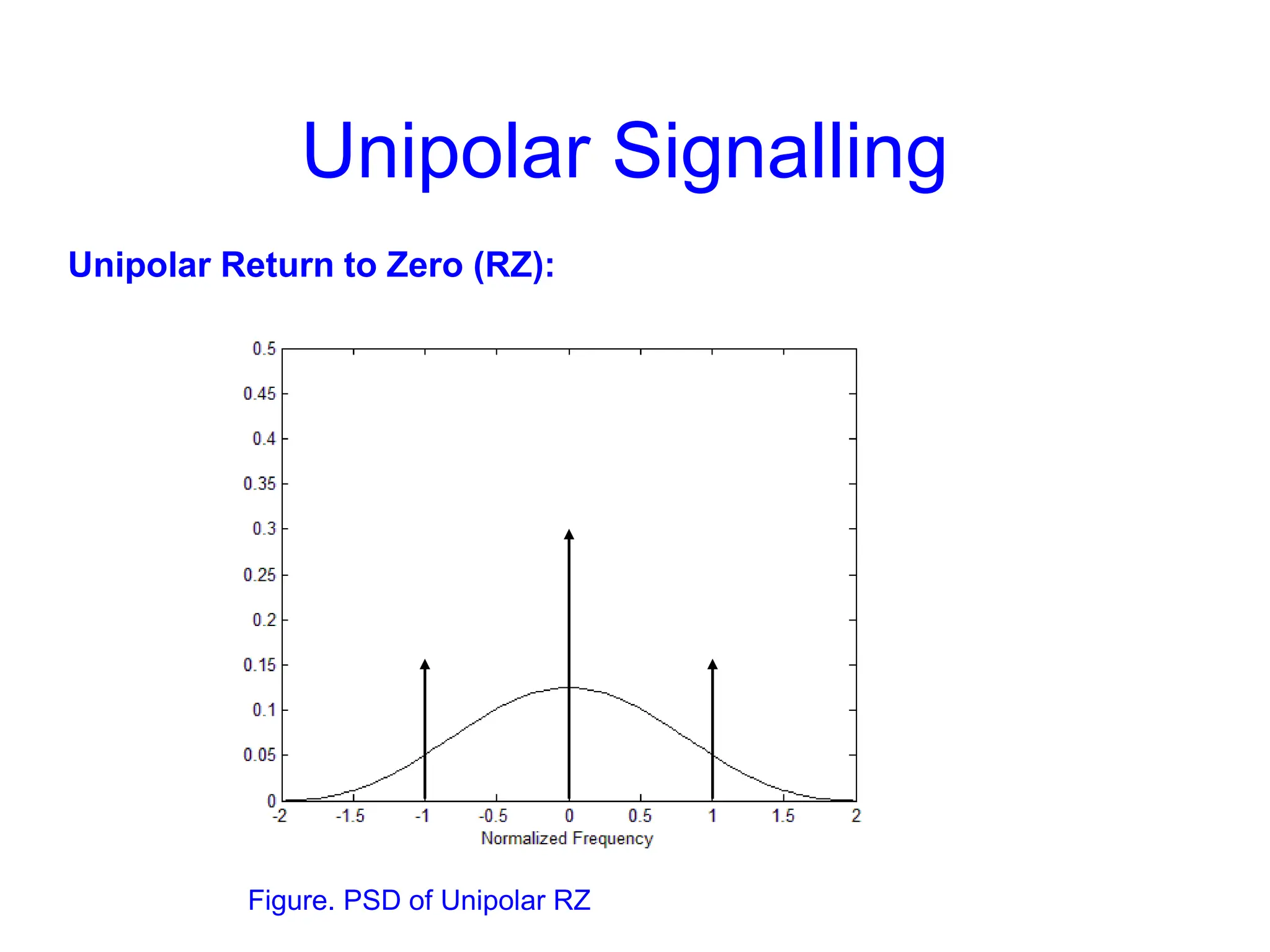 Unipolar Signalling

Unipolar Return to Zero (RZ):

0.5
0.45
0.4
0.35
0.3
0.25
0.2
0.15
0.1
0.05
0
-2 -1.5 -1 -0.5 0 0.5 1 1.5 2
Normalized Frequency

Figure. PSD of Unipolar RZ